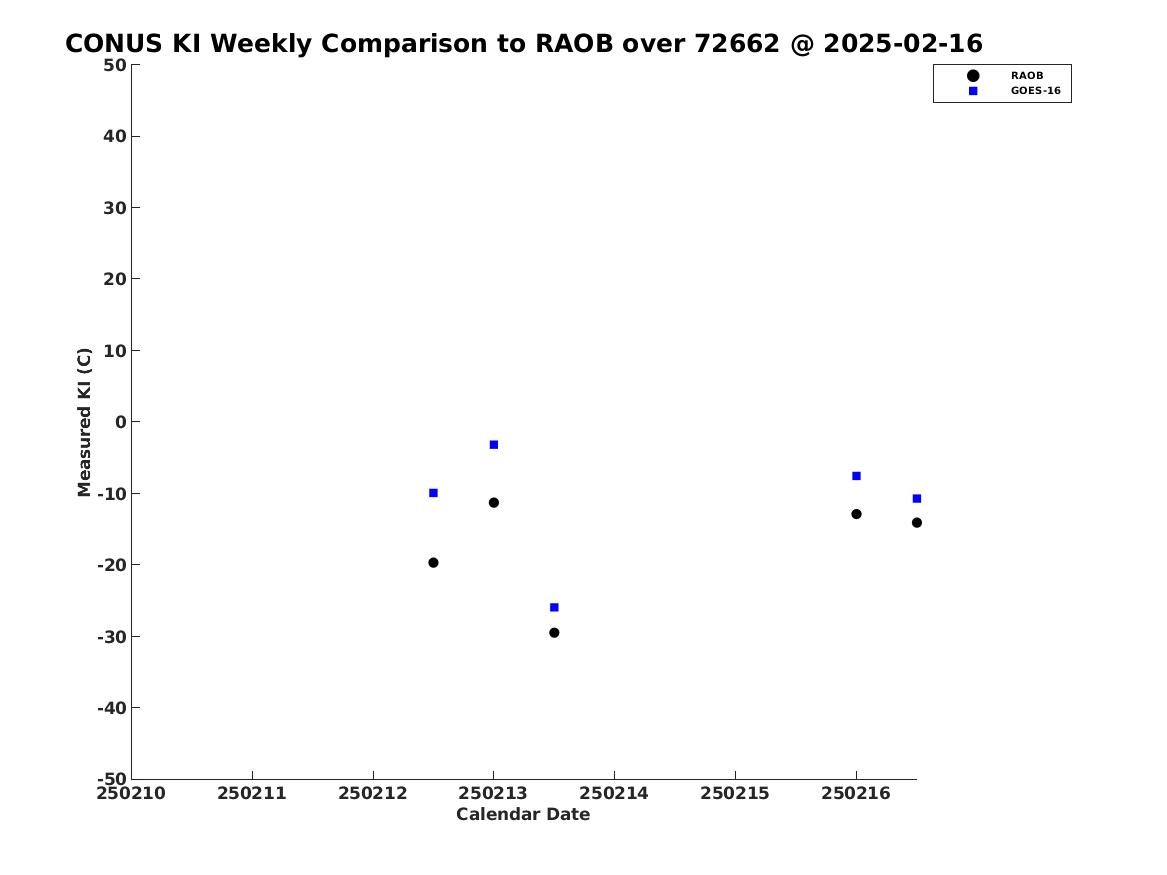 CONUS KI Weekly Comparison to RAOB over 72662 @ 2025-02-16

RAOB
GOES-16

Measured KI (C)

50
40
30
20
10
0
-10
-20
-30
-40
-50

250210
250211
250212
250213
250214
250215
250216

Calendar Date